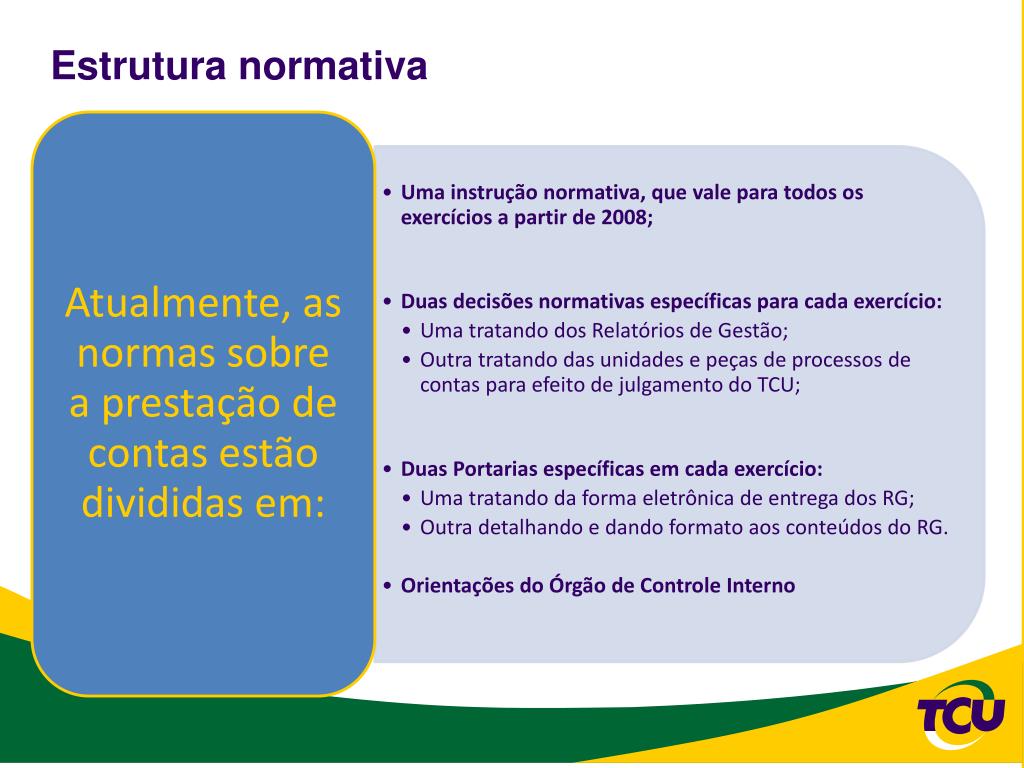 Estrutura normativa

Atualmente, as normas sobre a prestação de contas estão divididas em:

• Uma instrução normativa, que vale para todos os exercícios a partir de 2008;

• Duas decisões normativas específicas para cada exercício:
  • Uma tratando dos Relatórios de Gestão;
  • Outra tratando das unidades e peças de processos de contas para efeito de julgamento do TCU;

• Duas Portarias específicas em cada exercício:
  • Uma tratando da forma eletrônica de entrega dos RG;
  • Outra detalhando e dando formato aos conteúdos do RG.

• Orientações do Órgão de Controle Interno

TCU